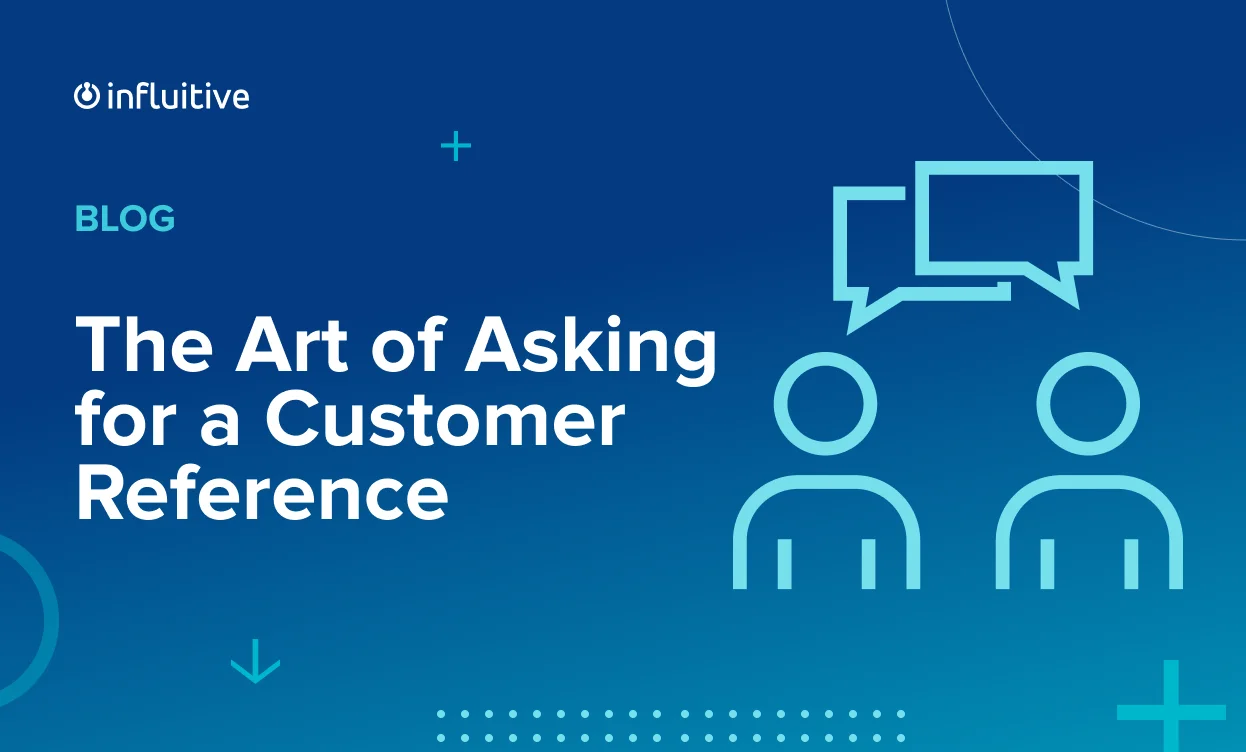 influitive

BLOG

The Art of Asking for a Customer Reference